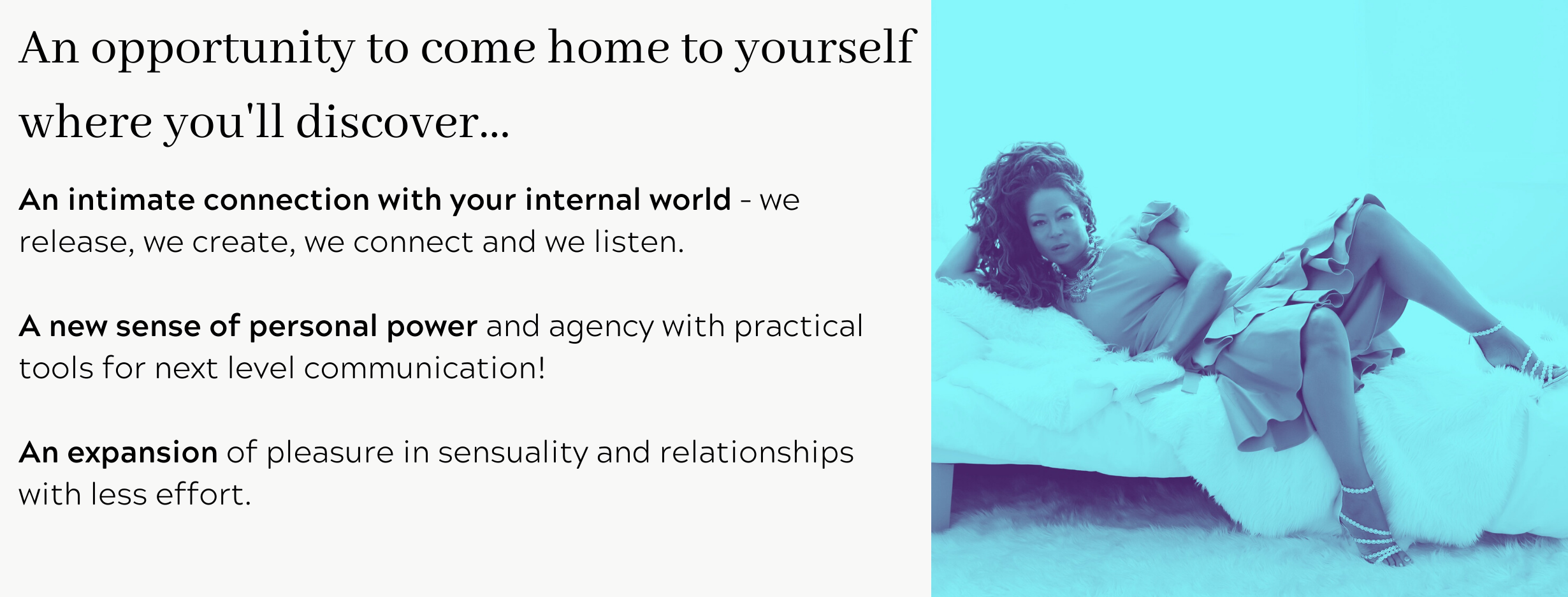 An opportunity to come home to yourself where you'll discover...

An intimate connection with your internal world - we release, we create, we connect and we listen.

A new sense of personal power and agency with practical tools for next level communication!

An expansion of pleasure in sensuality and relationships with less effort.